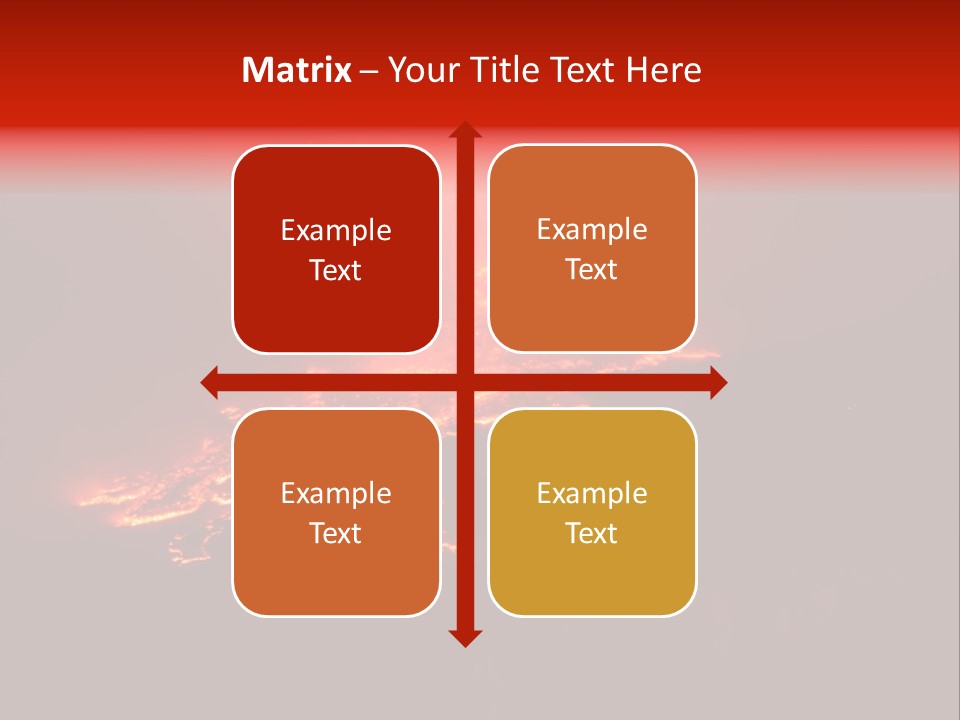 Matrix – Your Title Text Here

Example Text

Example Text

Example Text

Example Text